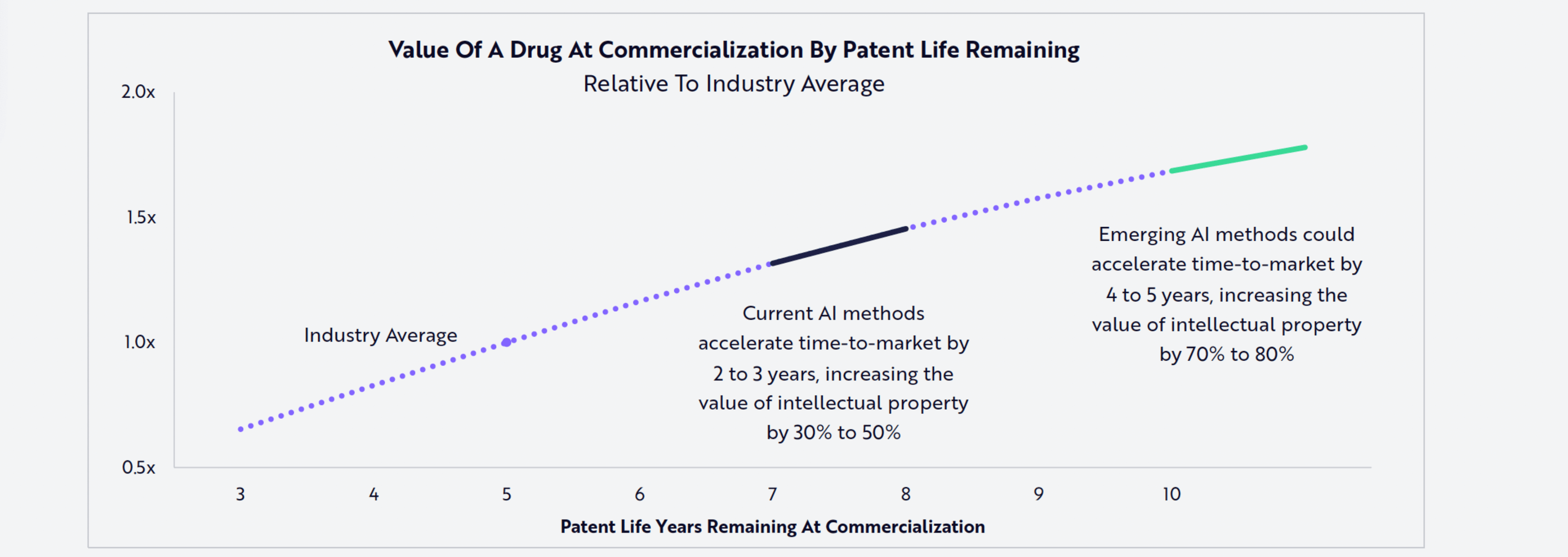 Value Of A Drug At Commercialization By Patent Life Remaining
Relative To Industry Average

2.0x
1.5x
1.0x
0.5x

Industry Average

Current AI methods accelerate time-to-market by 2 to 3 years, increasing the value of intellectual property by 30% to 50%

Emerging AI methods could accelerate time-to-market by 4 to 5 years, increasing the value of intellectual property by 70% to 80%

3 4 5 6 7 8 9 10

Patent Life Years Remaining At Commercialization